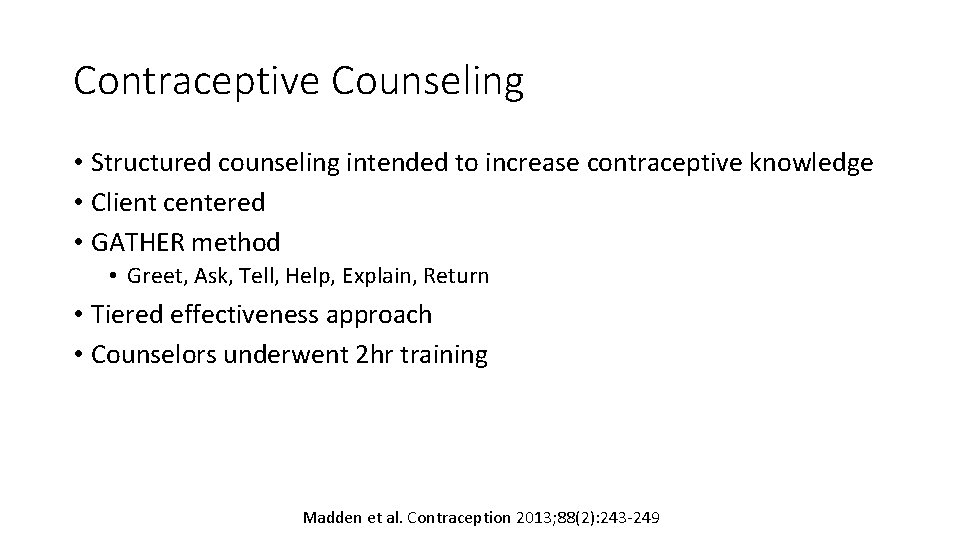 Contraceptive Counseling

• Structured counseling intended to increase contraceptive knowledge
• Client centered
• GATHER method
  • Greet, Ask, Tell, Help, Explain, Return
• Tiered effectiveness approach
• Counselors underwent 2hr training

Madden et al. Contraception 2013;88(2):243-249